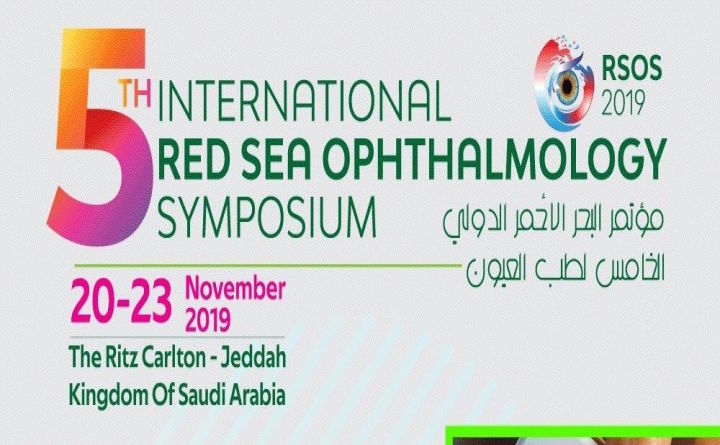 RSOS 2019

5TH INTERNATIONAL RED SEA OPHTHALMOLOGY SYMPOSIUM

مؤتمر البحر الأحمر الدولي الخامس لطب العيون

20-23 November 2019

The Ritz Carlton - Jeddah
Kingdom Of Saudi Arabia